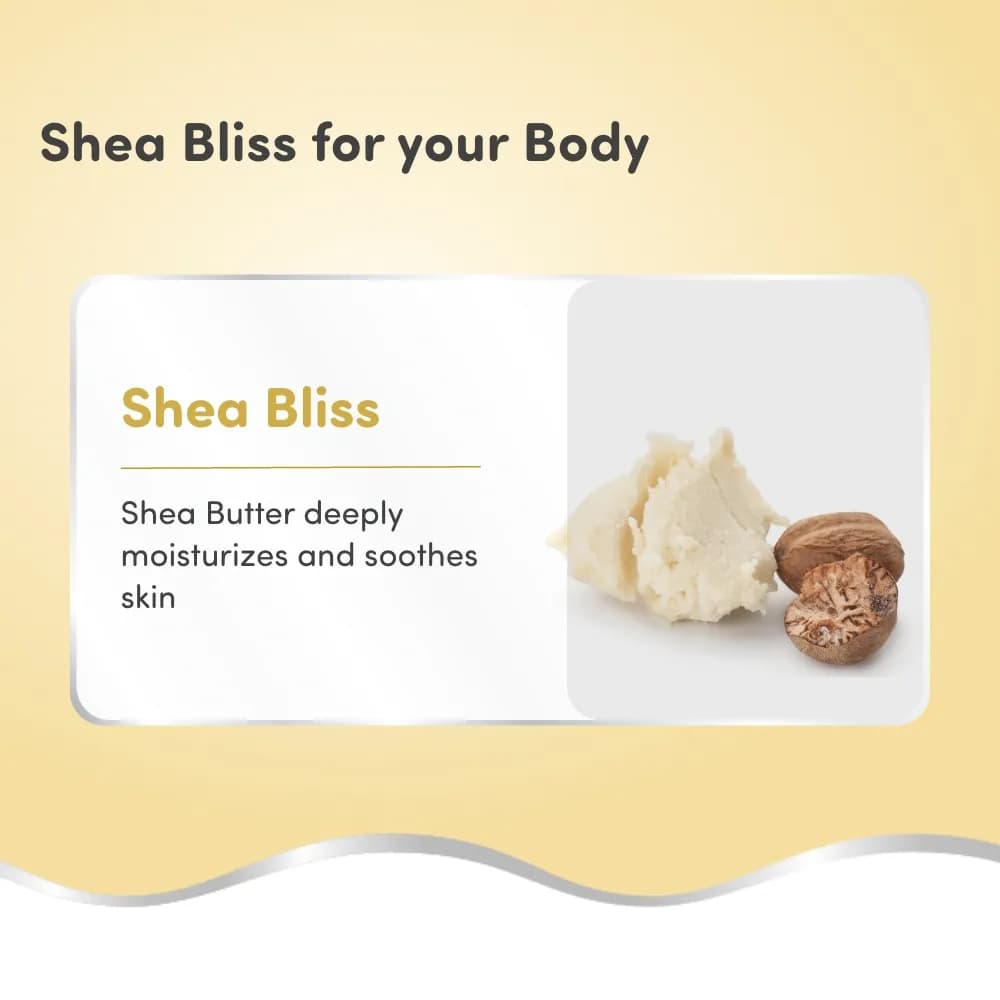 Shea Bliss for your Body

Shea Bliss

Shea Butter deeply moisturizes and soothes skin